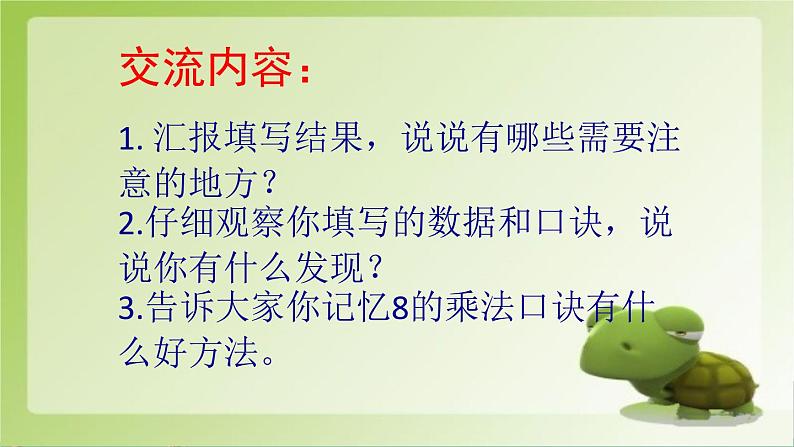 交流内容：

1. 汇报填写结果，说说有哪些需要注意的地方？

2.仔细观察你填写的数据和口诀，说说你有什么发现？

3.告诉大家你记忆8的乘法口诀有什么好方法。